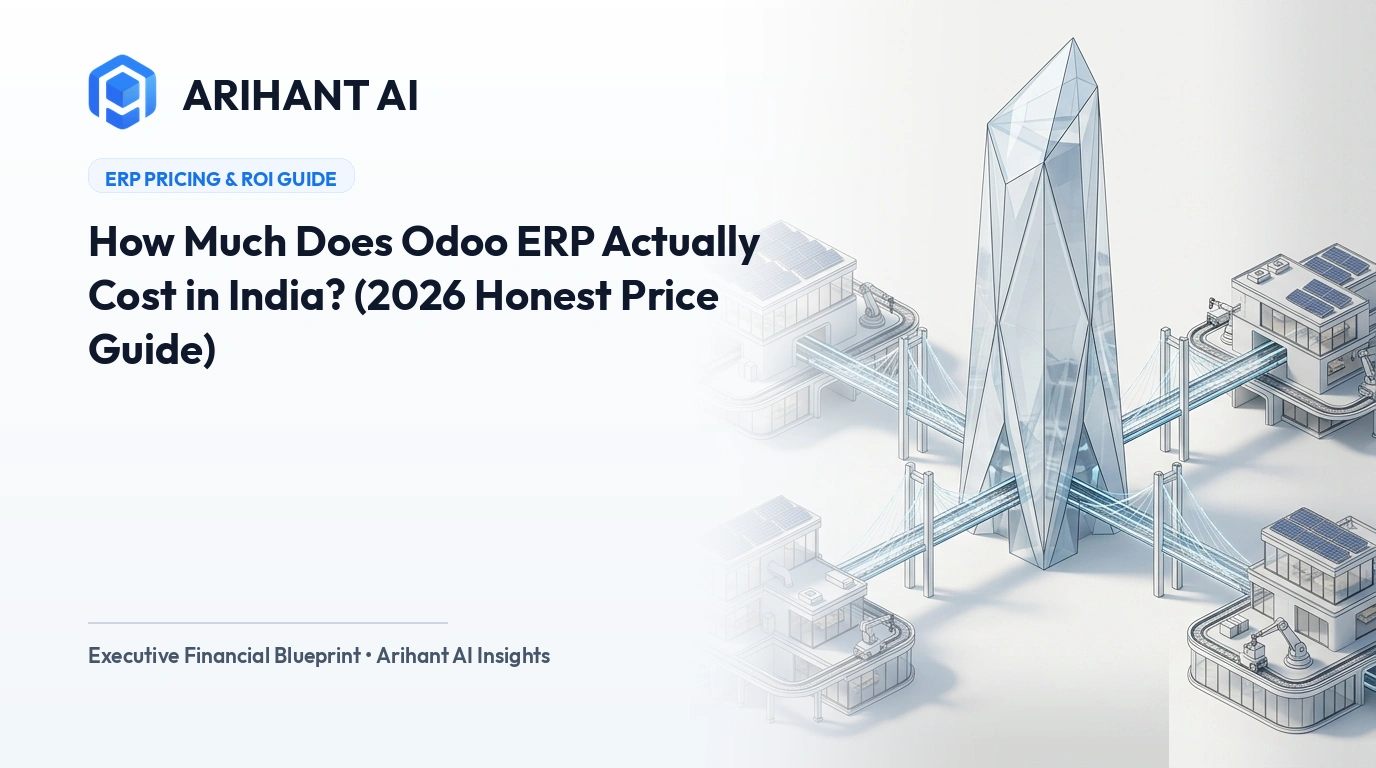 ARIHANT AI

ERP PRICING & ROI GUIDE

How Much Does Odoo ERP Actually Cost in India? (2026 Honest Price Guide)

Executive Financial Blueprint • Arihant AI Insights